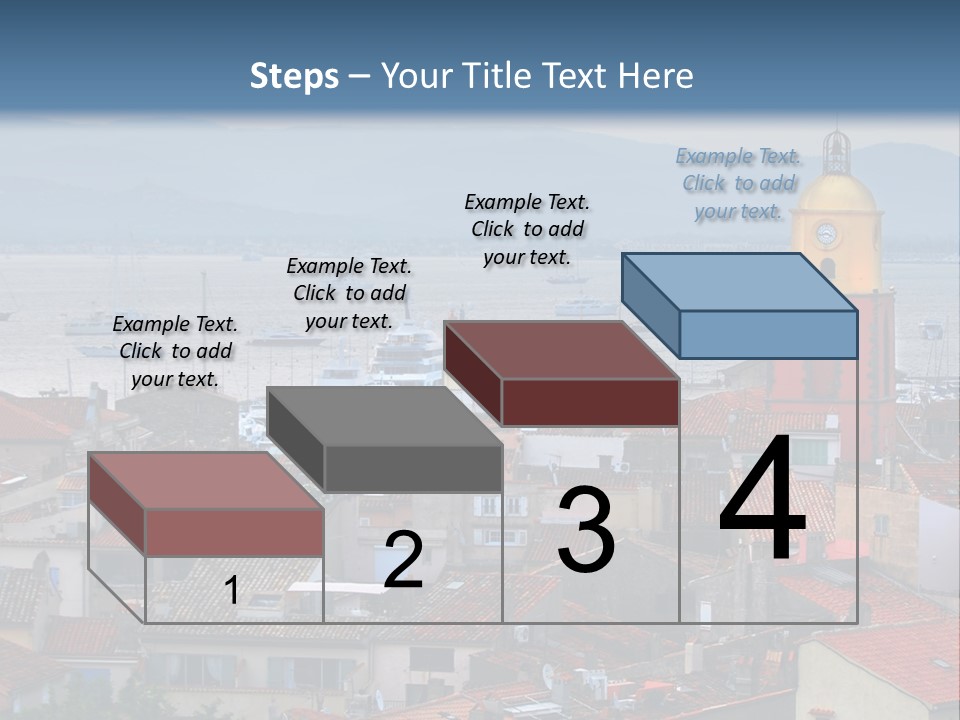 Steps – Your Title Text Here

Example Text. Click to add your text.

Example Text. Click to add your text.

Example Text. Click to add your text.

Example Text. Click to add your text.

1

2

3

4